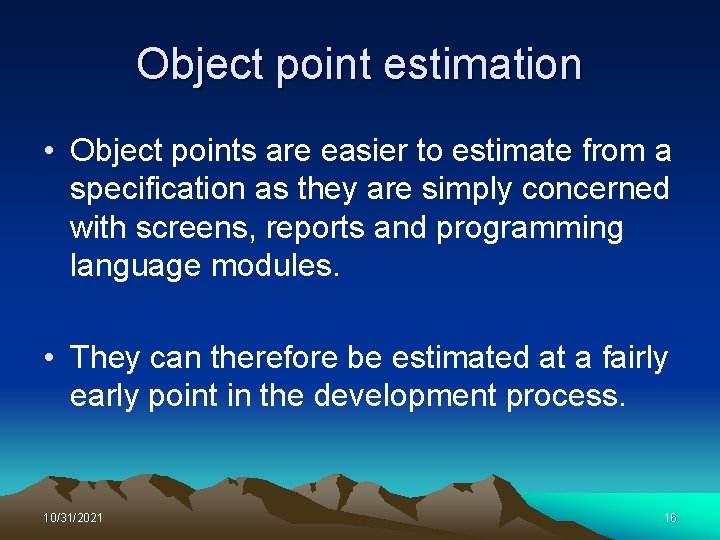 Object point estimation

• Object points are easier to estimate from a specification as they are simply concerned with screens, reports and programming language modules.

• They can therefore be estimated at a fairly early point in the development process.

10/31/2021

16